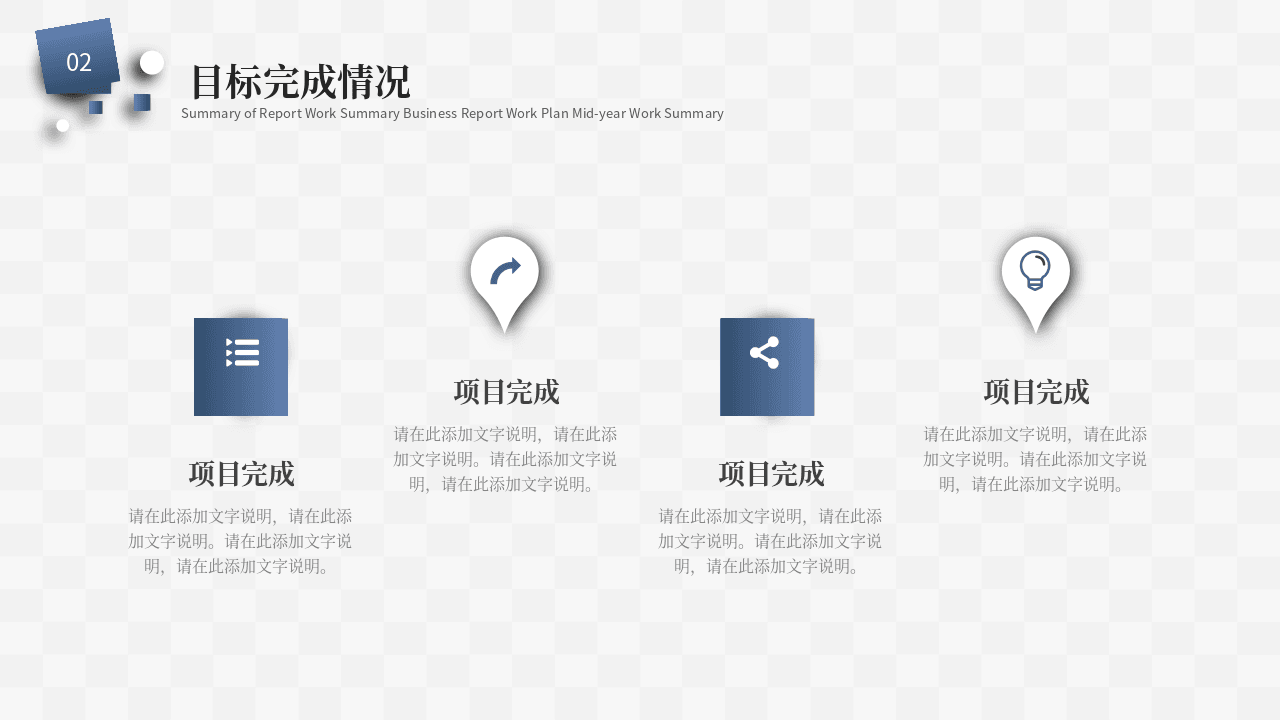 02

目标完成情况

Summary of Report Work Summary Business Report Work Plan Mid-year Work Summary

项目完成

请在此添加文字说明，请在此添加文字说明。请在此添加文字说明，请在此添加文字说明。

项目完成

请在此添加文字说明，请在此添加文字说明。请在此添加文字说明，请在此添加文字说明。

项目完成

请在此添加文字说明，请在此添加文字说明。请在此添加文字说明，请在此添加文字说明。

项目完成

请在此添加文字说明，请在此添加文字说明。请在此添加文字说明，请在此添加文字说明。